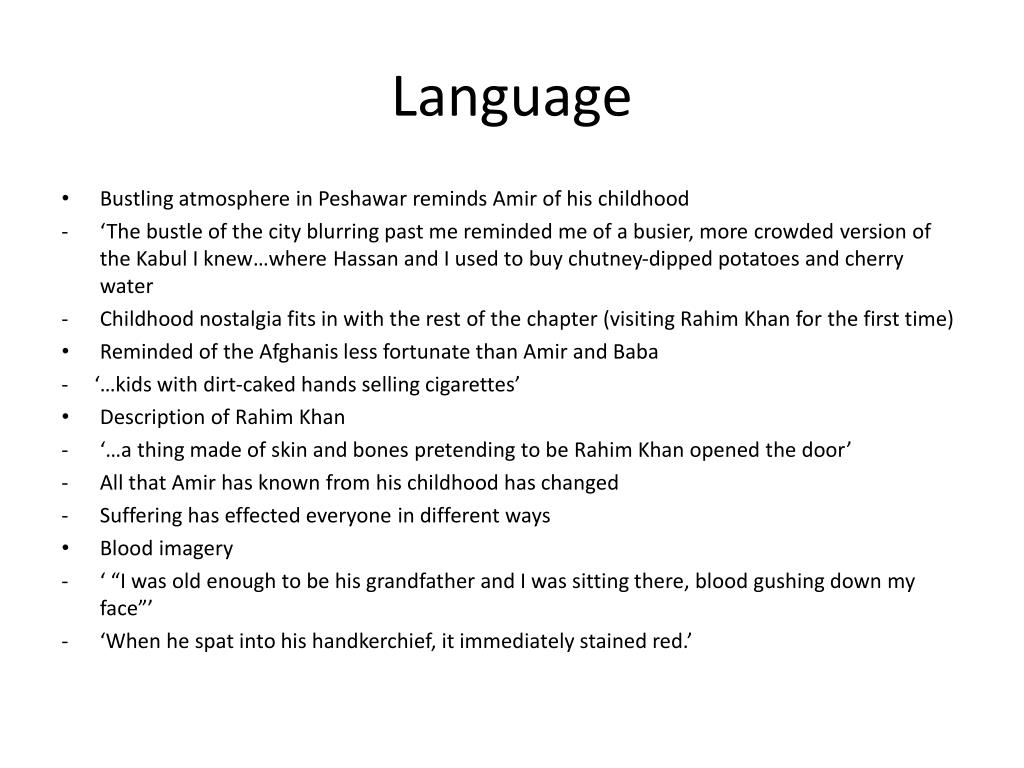 Language

• Bustling atmosphere in Peshawar reminds Amir of his childhood
- ‘The bustle of the city blurring past me reminded me of a busier, more crowded version of the Kabul I knew…where Hassan and I used to buy chutney-dipped potatoes and cherry water
- Childhood nostalgia fits in with the rest of the chapter (visiting Rahim Khan for the first time)
• Reminded of the Afghanis less fortunate than Amir and Baba
- ‘…kids with dirt-caked hands selling cigarettes’
• Description of Rahim Khan
- ‘…a thing made of skin and bones pretending to be Rahim Khan opened the door’
- All that Amir has known from his childhood has changed
- Suffering has effected everyone in different ways
• Blood imagery
- ‘ “I was old enough to be his grandfather and I was sitting there, blood gushing down my face”’
- ‘When he spat into his handkerchief, it immediately stained red.’